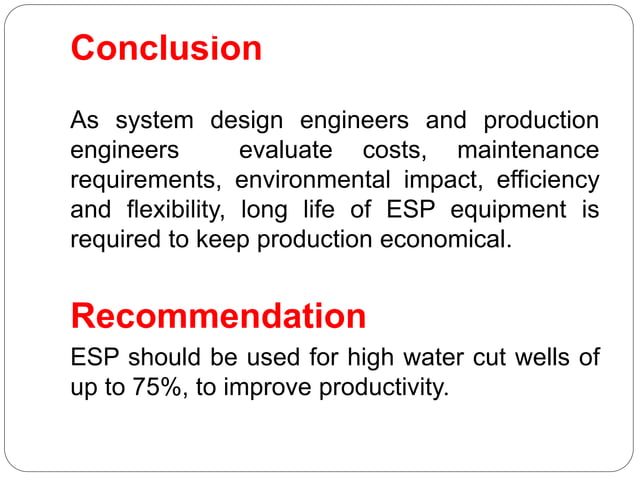 Conclusion

As system design engineers and production engineers evaluate costs, maintenance requirements, environmental impact, efficiency and flexibility, long life of ESP equipment is required to keep production economical.

Recommendation

ESP should be used for high water cut wells of up to 75%, to improve productivity.